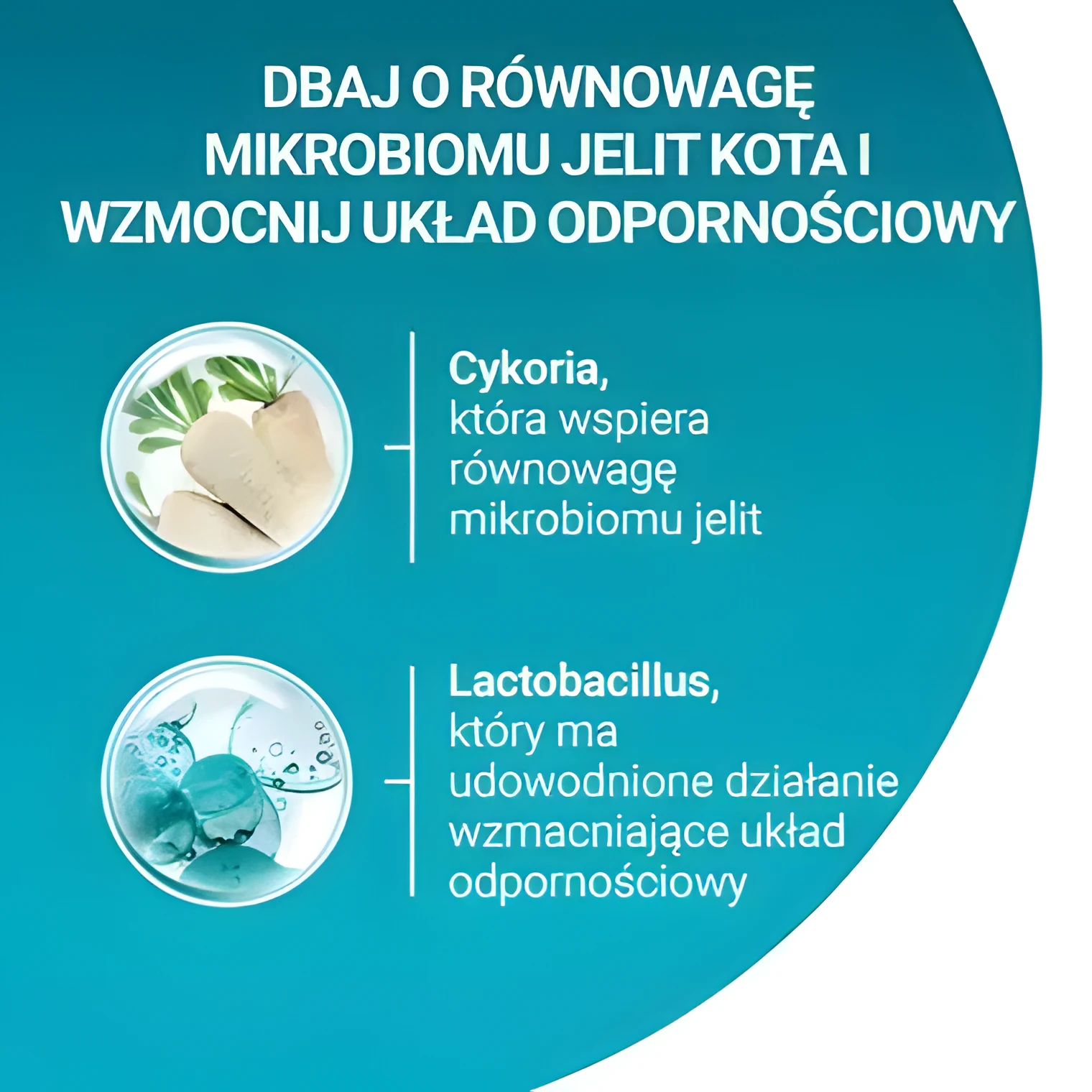 DBAJ O RÓWNOWAGĘ MIKROBIOMU JELIT KOTA I WZMOCNIJ UKŁAD ODPORNOŚCIOWY

Cykoria,
która wspiera równowagę mikrobiomu jelit

Lactobacillus,
który ma udowodnione działanie wzmacniające układ odpornościowy